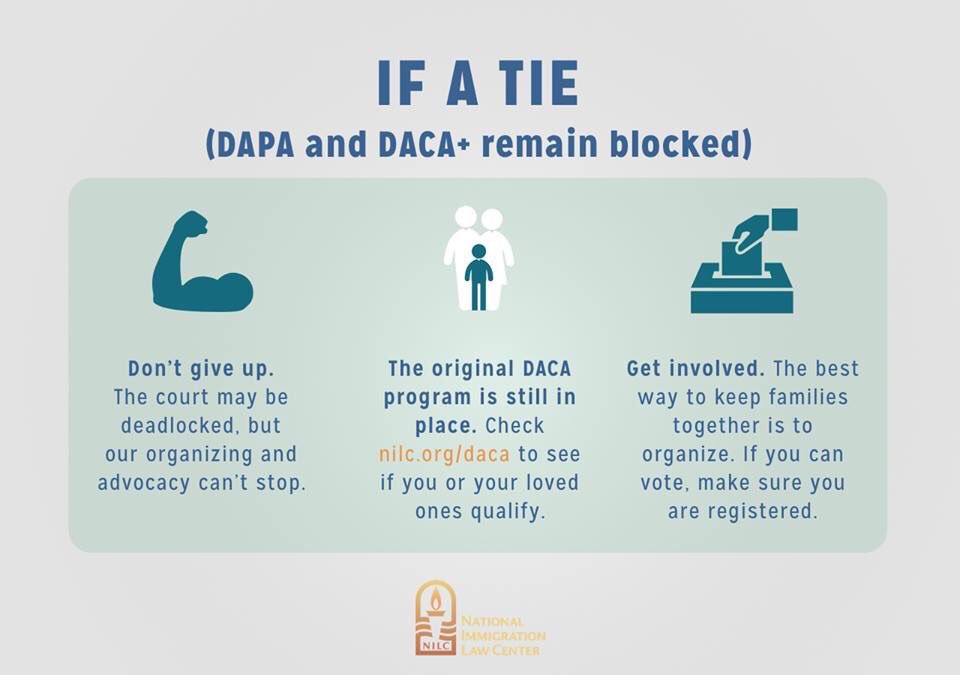 IF A TIE
(DAPA and DACA+ remain blocked)

Don't give up. The court may be deadlocked, but our organizing and advocacy can't stop.

The original DACA program is still in place. Check nilc.org/daca to see if you or your loved ones qualify.

Get involved. The best way to keep families together is to organize. If you can vote, make sure you are registered.

NILC
NATIONAL IMMIGRATION LAW CENTER